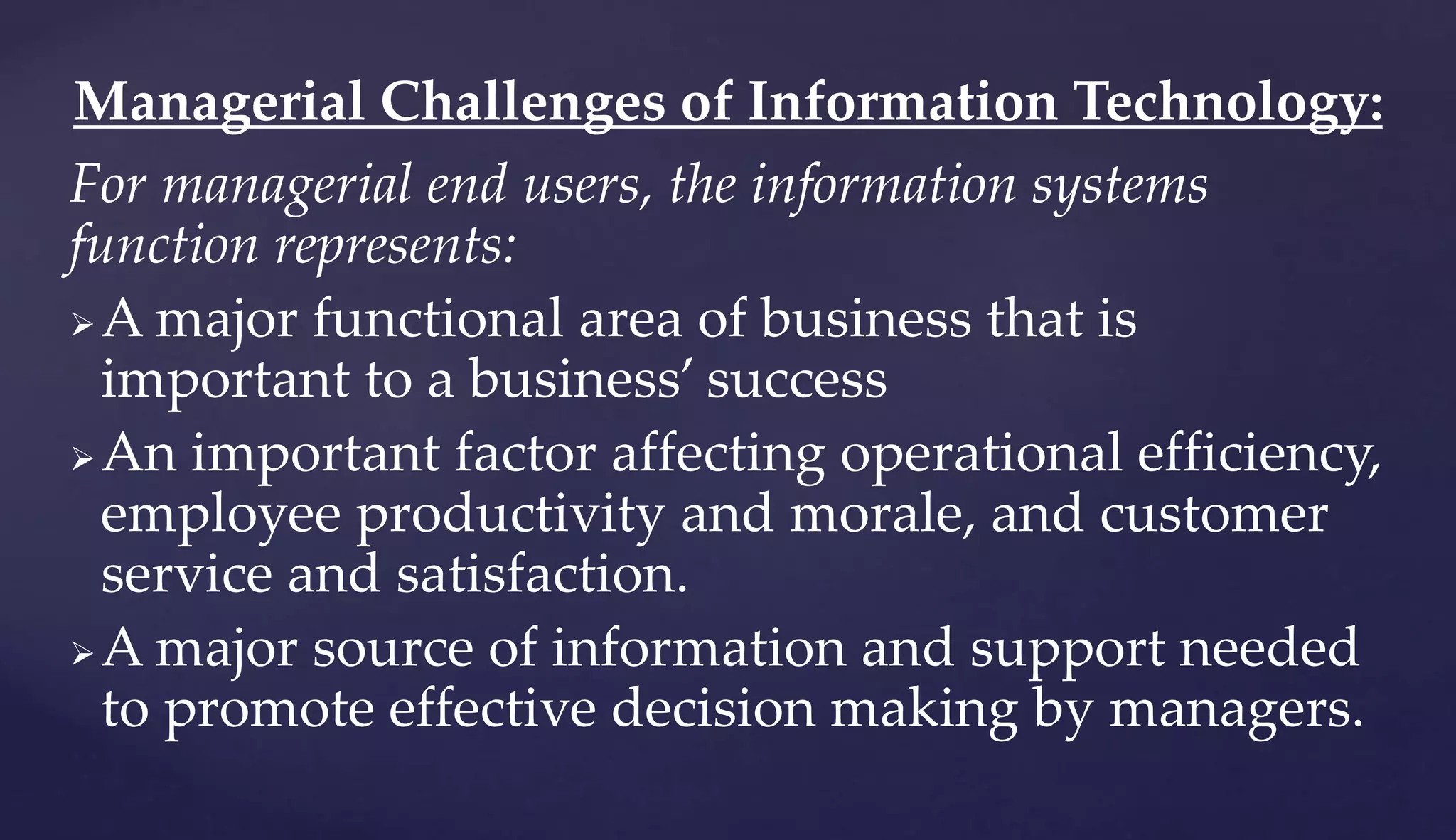 Managerial Challenges of Information Technology:

For managerial end users, the information systems function represents:

➢ A major functional area of business that is important to a business' success

➢ An important factor affecting operational efficiency, employee productivity and morale, and customer service and satisfaction.

➢ A major source of information and support needed to promote effective decision making by managers.